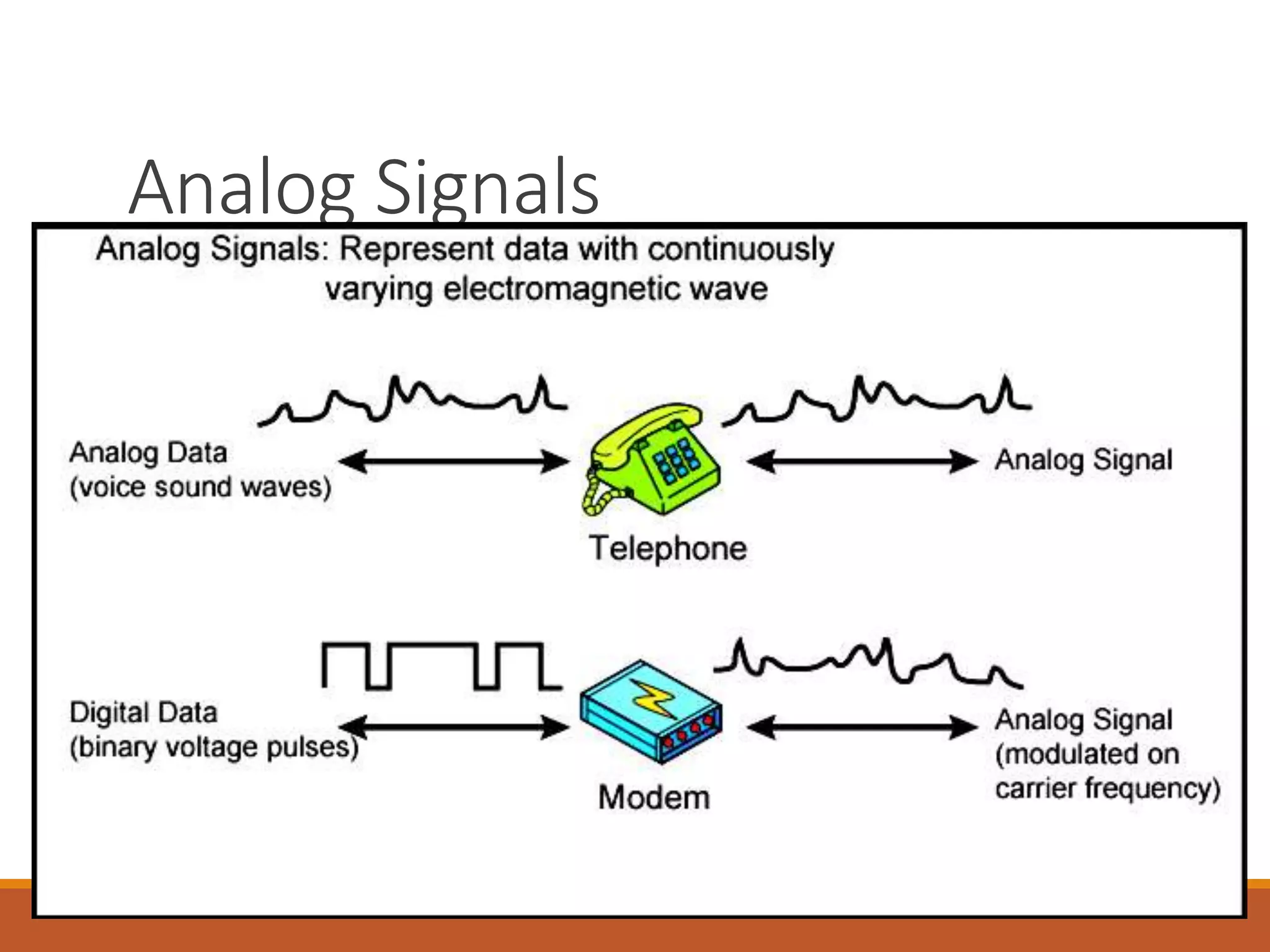 Analog Signals

Analog Signals: Represent data with continuously varying electromagnetic wave

Analog Data
(voice sound waves)

Telephone

Analog Signal

Digital Data
(binary voltage pulses)

Modem

Analog Signal
(modulated on carrier frequency)